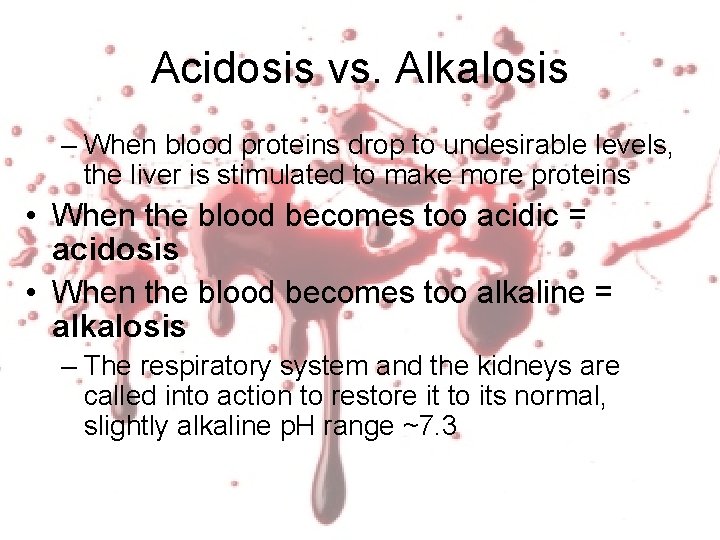 Acidosis vs. Alkalosis

– When blood proteins drop to undesirable levels, the liver is stimulated to make more proteins

• When the blood becomes too acidic = acidosis

• When the blood becomes too alkaline = alkalosis

– The respiratory system and the kidneys are called into action to restore it to its normal, slightly alkaline pH range ~7.3